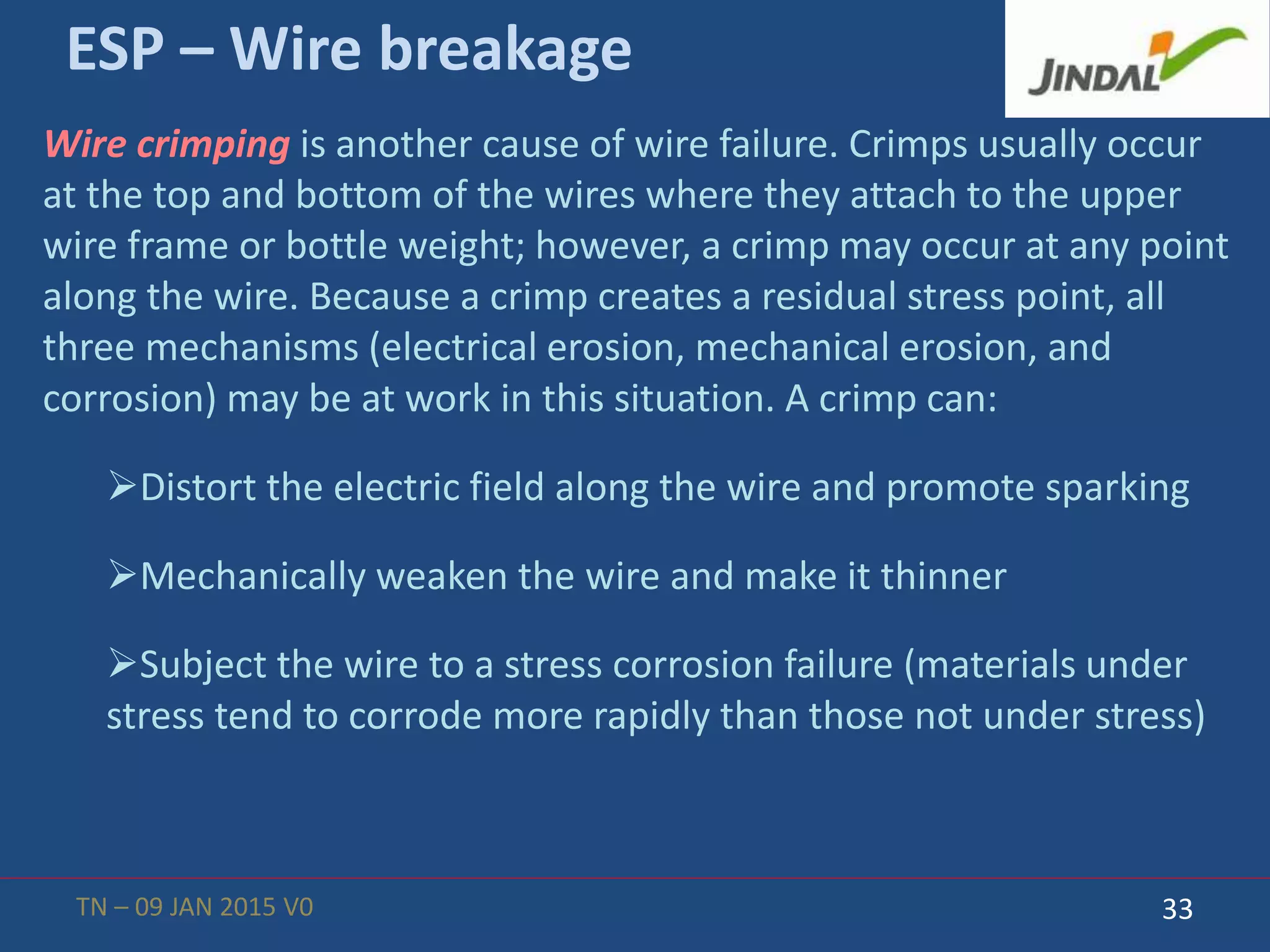 ESP – Wire breakage

JINDAL

Wire crimping is another cause of wire failure. Crimps usually occur at the top and bottom of the wires where they attach to the upper wire frame or bottle weight; however, a crimp may occur at any point along the wire. Because a crimp creates a residual stress point, all three mechanisms (electrical erosion, mechanical erosion, and corrosion) may be at work in this situation. A crimp can:

➢Distort the electric field along the wire and promote sparking

➢Mechanically weaken the wire and make it thinner

➢Subject the wire to a stress corrosion failure (materials under stress tend to corrode more rapidly than those not under stress)

TN – 09 JAN 2015 V0

33